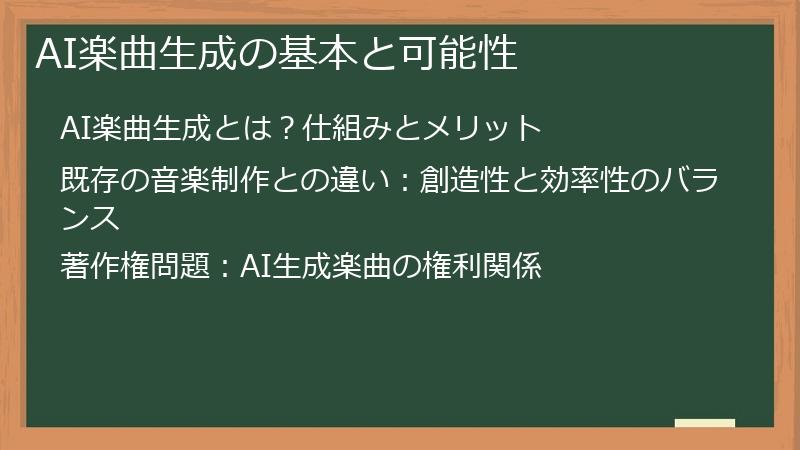 AI楽曲生成の基本と可能性

AI楽曲生成とは？仕組みとメリット

既存の音楽制作との違い：創造性と効率性のバランス

著作権問題：AI生成楽曲の権利関係